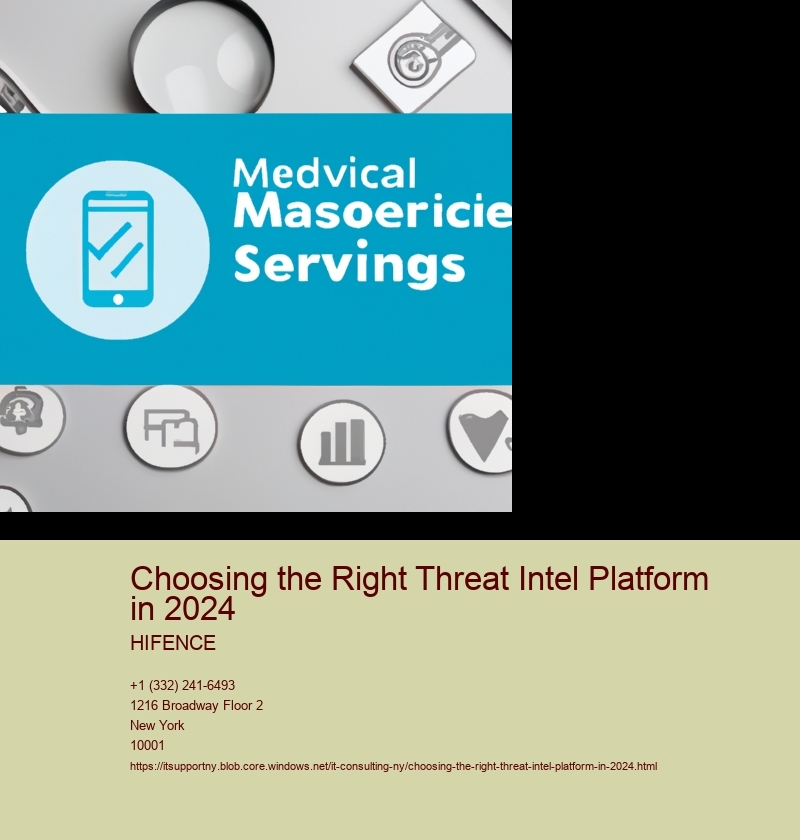 Medvical
Masoericie
Servings

Choosing the Right Threat Intel Platform in 2024

HIFENCE

+1 (332) 241-6493
1216 Broadway Floor 2
New York
10001
https://itsupportny.blob.core.windows.net/it-consulting-ny/choosing-the-right-threat-intel-platform-in-2024.html